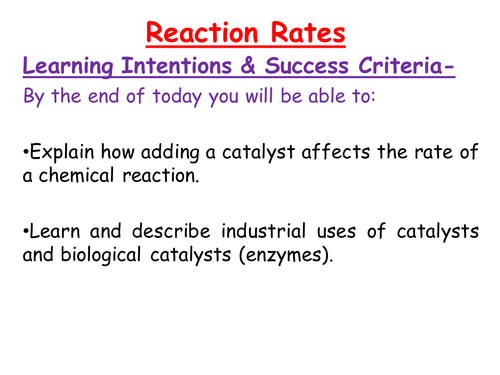 Reaction Rates

Learning Intentions & Success Criteria-

By the end of today you will be able to:

•Explain how adding a catalyst affects the rate of a chemical reaction.

•Learn and describe industrial uses of catalysts and biological catalysts (enzymes).